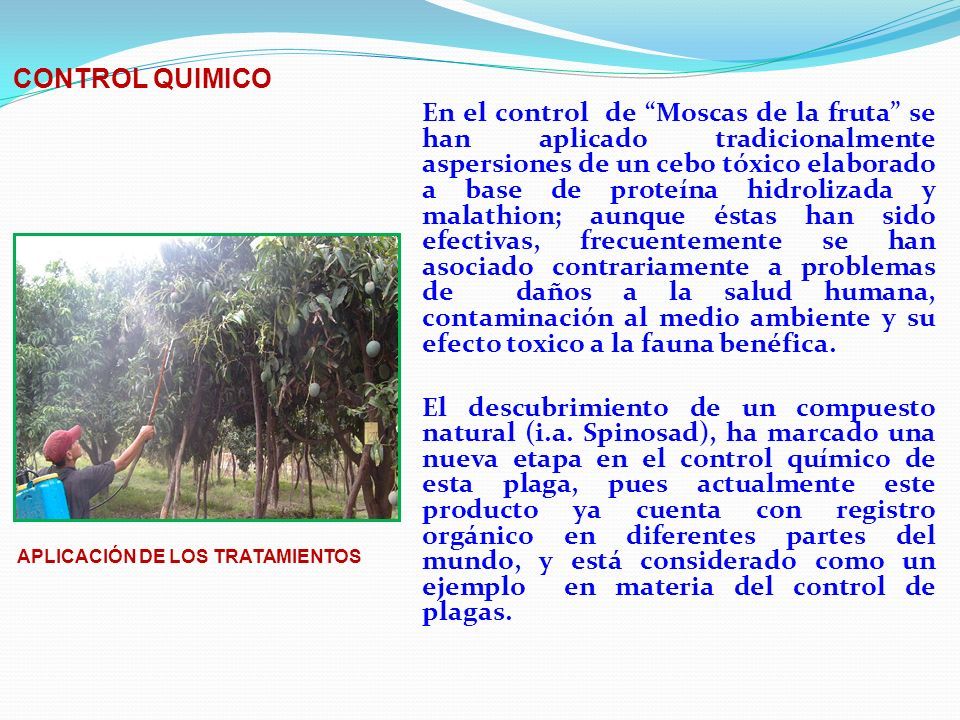 CONTROL QUIMICO

En el control de “Moscas de la fruta” se han aplicado tradicionalmente aspersiones de un cebo tóxico elaborado a base de proteína hidrolizada y malathion; aunque éstas han sido efectivas, frecuentemente se han asociado contrariamente a problemas de daños a la salud humana, contaminación al medio ambiente y su efecto toxico a la fauna benéfica.

El descubrimiento de un compuesto natural (i.a. Spinosad), ha marcado una nueva etapa en el control químico de esta plaga, pues actualmente este producto ya cuenta con registro orgánico en diferentes partes del mundo, y está considerado como un ejemplo en materia del control de plagas.

APLICACIÓN DE LOS TRATAMIENTOS